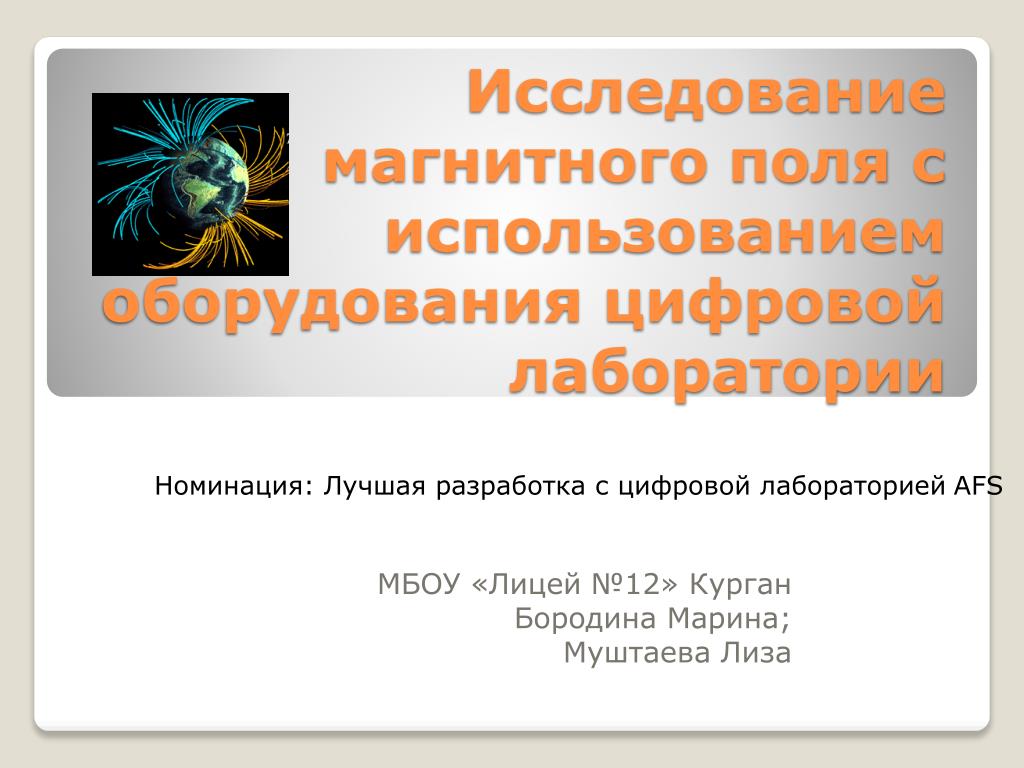 Исследование магнитного поля с использованием оборудования цифровой лаборатории

Номинация: Лучшая разработка с цифровой лабораторией AFS

МБОУ «Лицей №12» Курган
Бородина Марина;
Муштаева Лиза